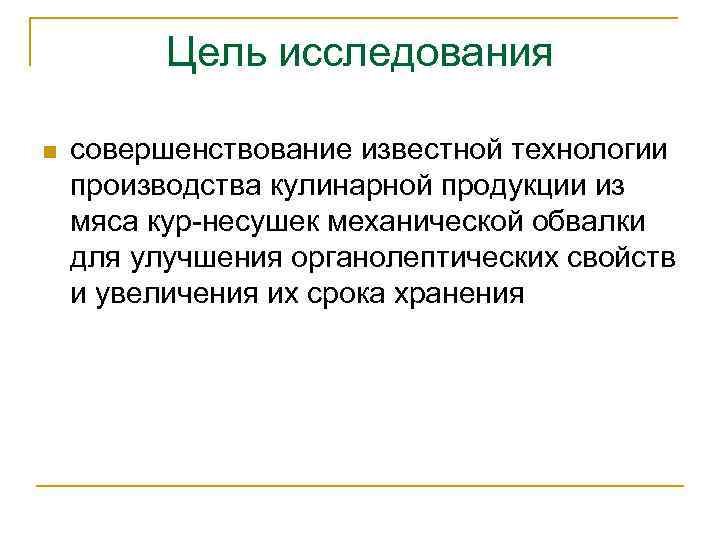 Цель исследования

совершенствование известной технологии производства кулинарной продукции из мяса кур-несушек механической обвалки для улучшения органолептических свойств и увеличения их срока хранения